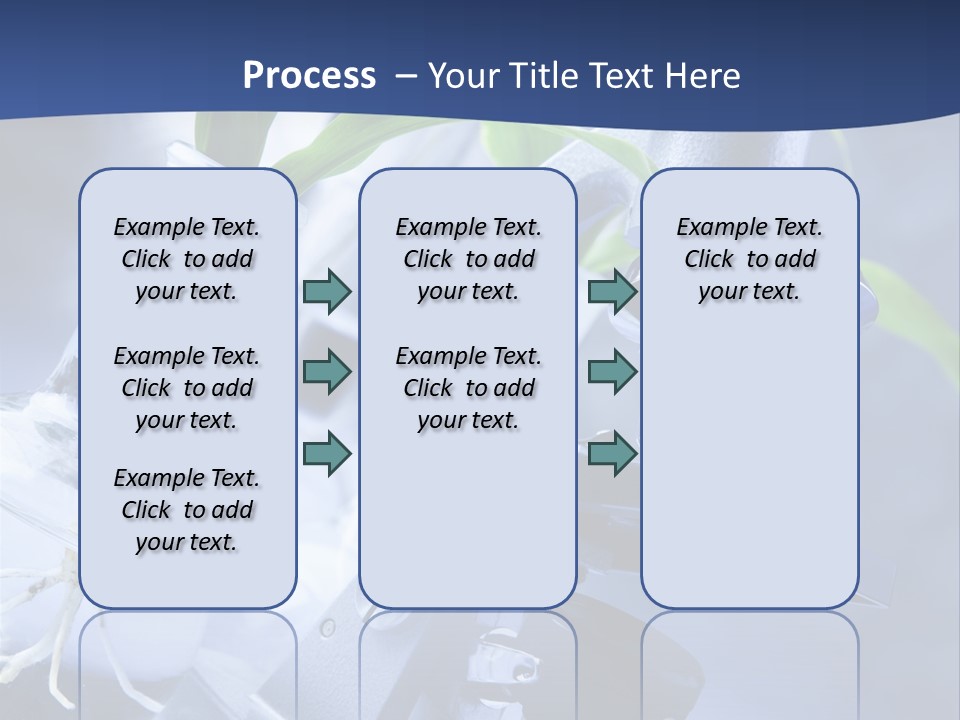 Process – Your Title Text Here

Example Text. Click to add your text.

Example Text. Click to add your text.

Example Text. Click to add your text.

Example Text. Click to add your text.

Example Text. Click to add your text.

Example Text. Click to add your text.